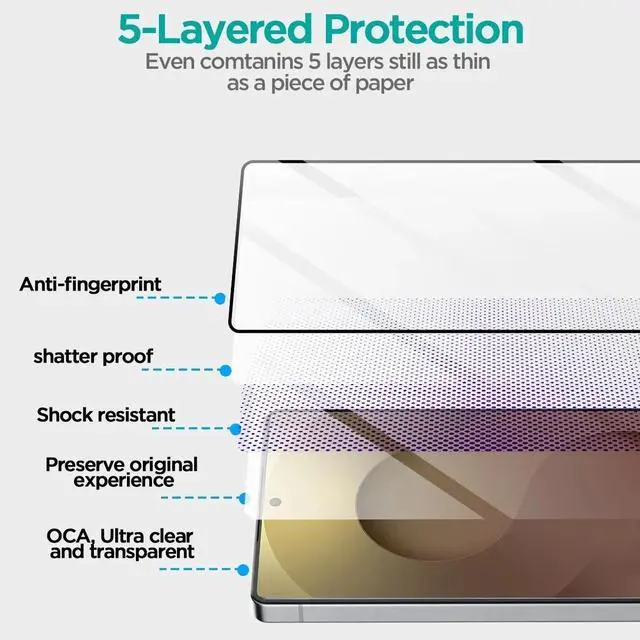 5-Layered Protection
Even comtanins 5 layers still as thin as a piece of paper

Anti-fingerprint

shatter proof

Shock resistant

Preserve original experience

OCA, Ultra clear and transparent